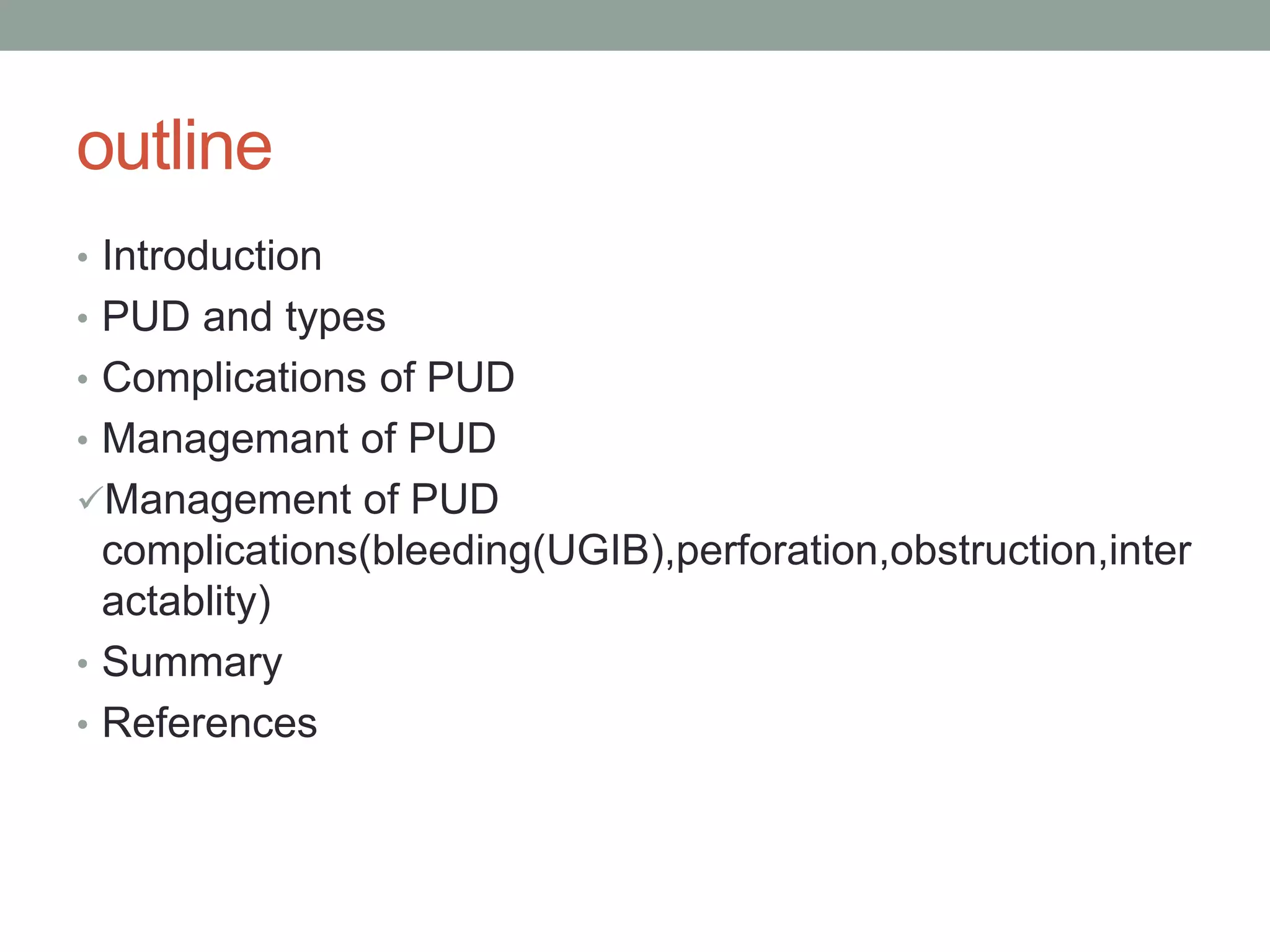 outline

• Introduction
• PUD and types
• Complications of PUD
• Managemant of PUD
✓Management of PUD complications(bleeding(UGIB),perforation,obstruction,inter actablity)
• Summary
• References